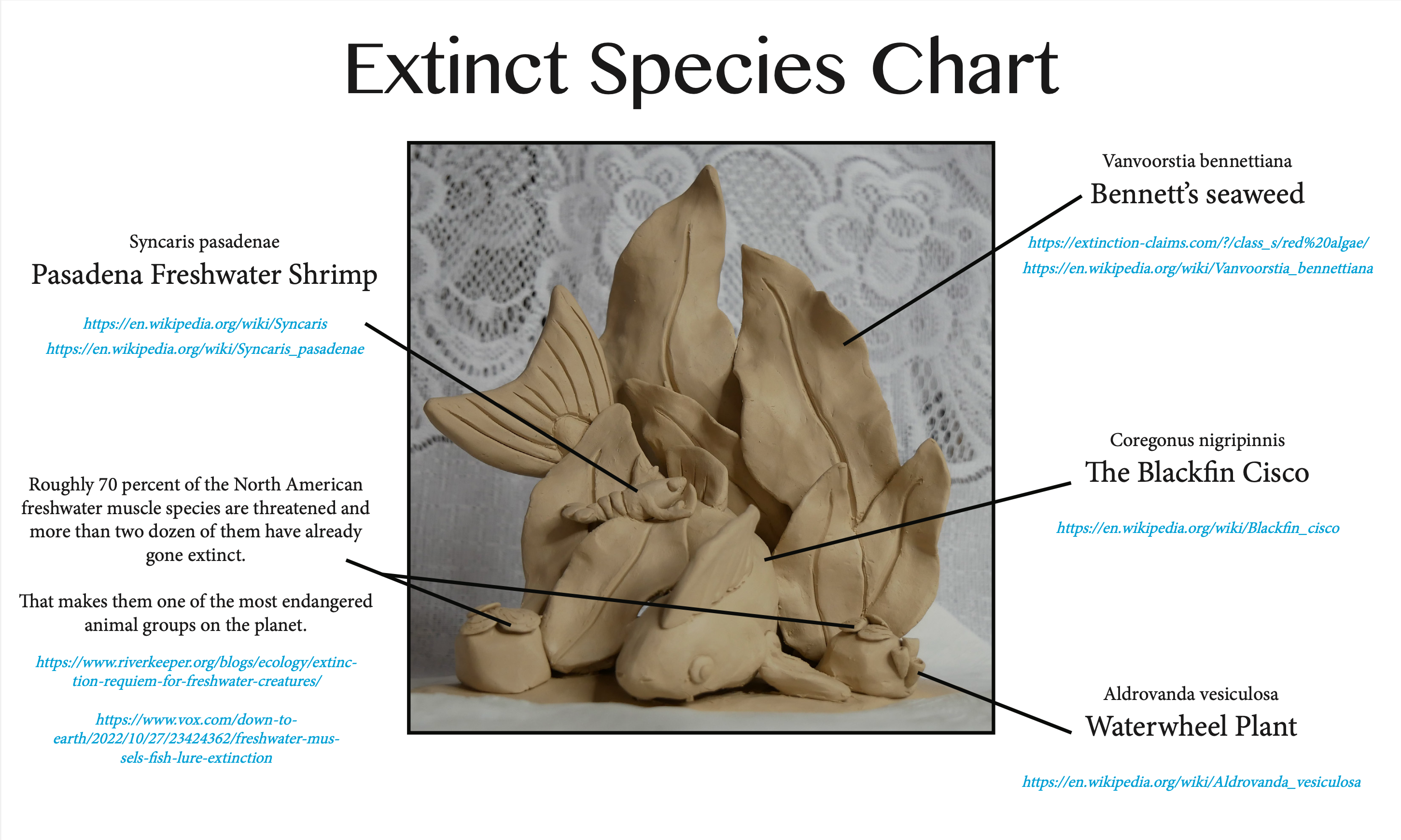 Extinct Species Chart

Syncaris pasadenae
Pasadena Freshwater Shrimp

https://en.wikipedia.org/wiki/Syncaris
https://en.wikipedia.org/wiki/Syncaris_pasadenae

Roughly 70 percent of the North American freshwater muscle species are threatened and more than two dozen of them have already gone extinct.

That makes them one of the most endangered animal groups on the planet.

https://www.riverkeeper.org/blogs/ecology/extinction-requiem-for-freshwater-creatures/

https://www.vox.com/down-to-earth/2022/10/27/23424362/freshwater-mussels-fish-lure-extinction

Vanvoorstia bennettiana
Bennett's seaweed

https://extinction-claims.com/?/class_s/red%20algae/
https://en.wikipedia.org/wiki/Vanvoorstia_bennettiana

Coregonus nigripinnis
The Blackfin Cisco

https://en.wikipedia.org/wiki/Blackfin_cisco

Aldrovanda vesiculosa
Waterwheel Plant

https://en.wikipedia.org/wiki/Aldrovanda_vesiculosa